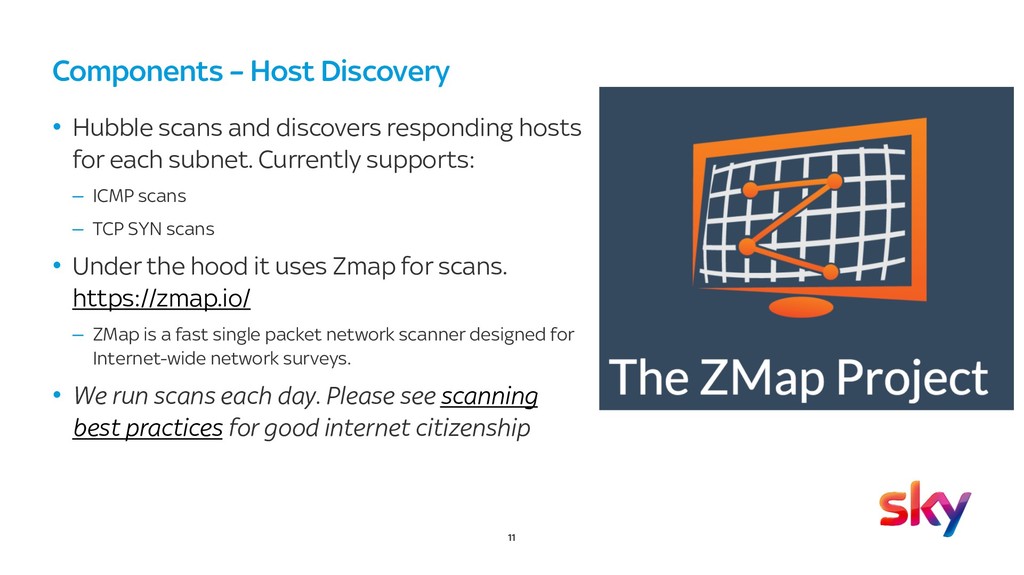 Components – Host Discovery

• Hubble scans and discovers responding hosts for each subnet. Currently supports:

– ICMP scans

– TCP SYN scans

• Under the hood it uses Zmap for scans. https://zmap.io/

– ZMap is a fast single packet network scanner designed for Internet-wide network surveys.

• We run scans each day. Please see scanning best practices for good internet citizenship

The ZMap Project

sky

11